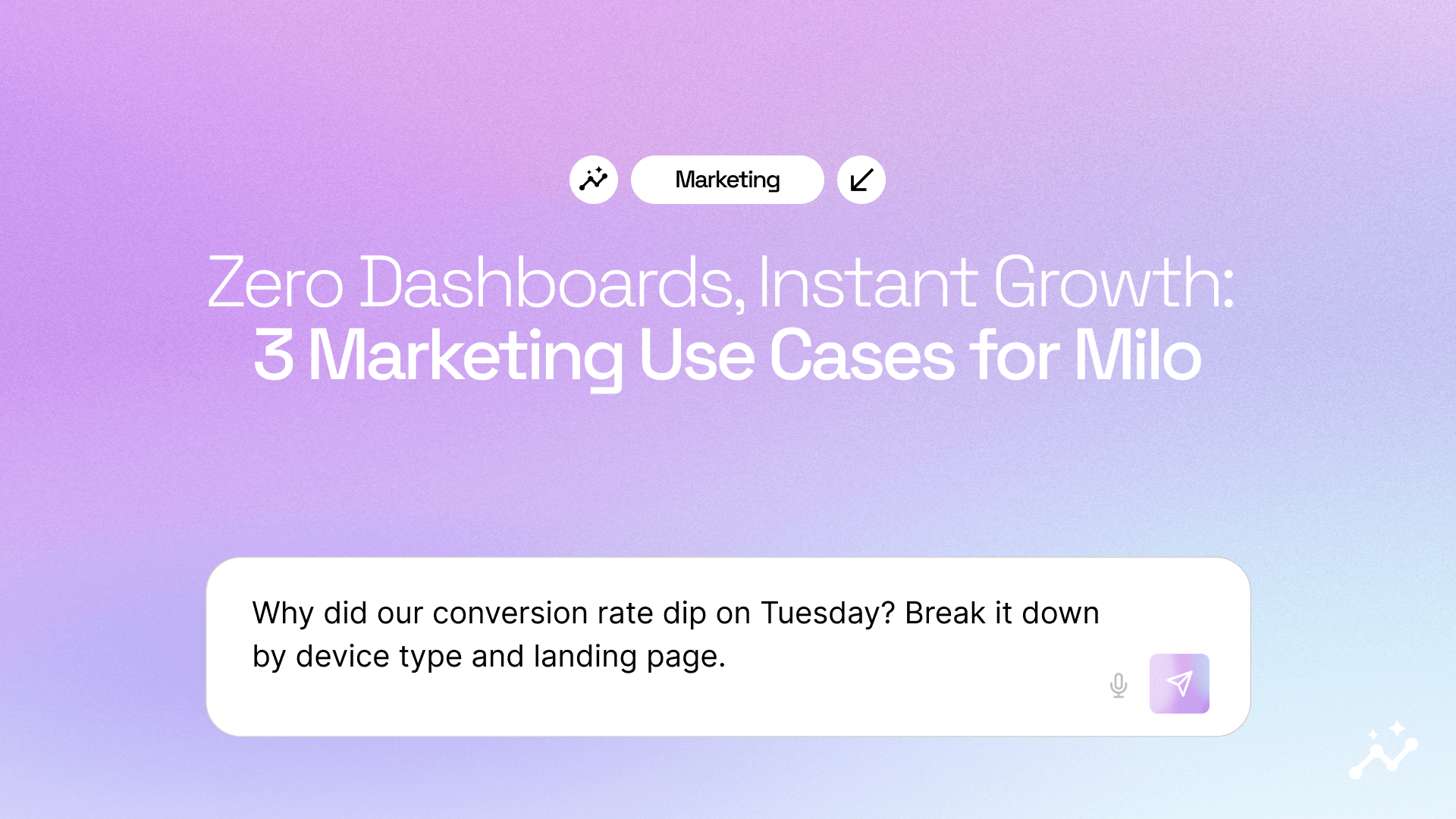 Marketing

Zero Dashboards, Instant Growth:
3 Marketing Use Cases for Milo

Why did our conversion rate dip on Tuesday? Break it down by device type and landing page.